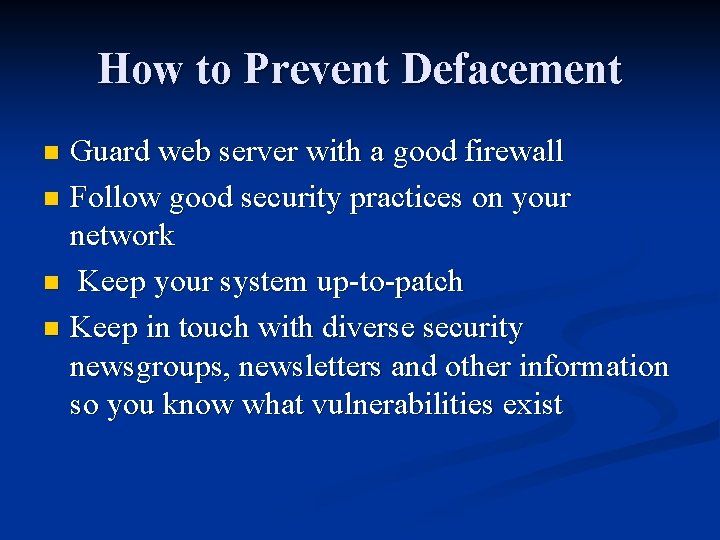 How to Prevent Defacement

- Guard web server with a good firewall
- Follow good security practices on your network
- Keep your system up-to-patch
- Keep in touch with diverse security newsgroups, newsletters and other information so you know what vulnerabilities exist